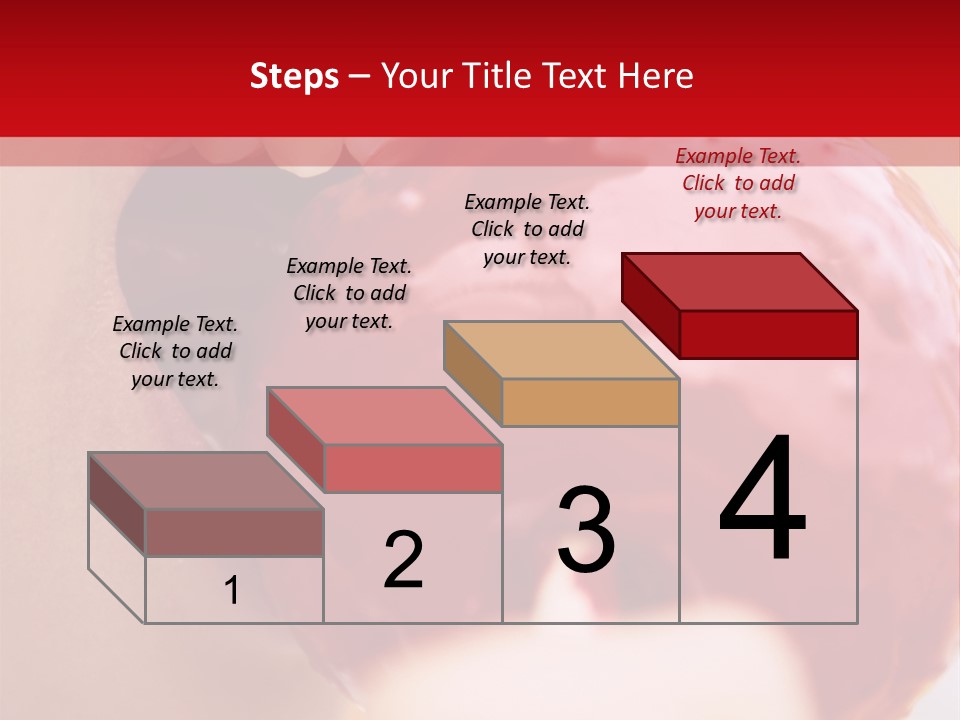 Steps – Your Title Text Here

Example Text. Click to add your text.

Example Text. Click to add your text.

Example Text. Click to add your text.

Example Text. Click to add your text.

1

2

3

4